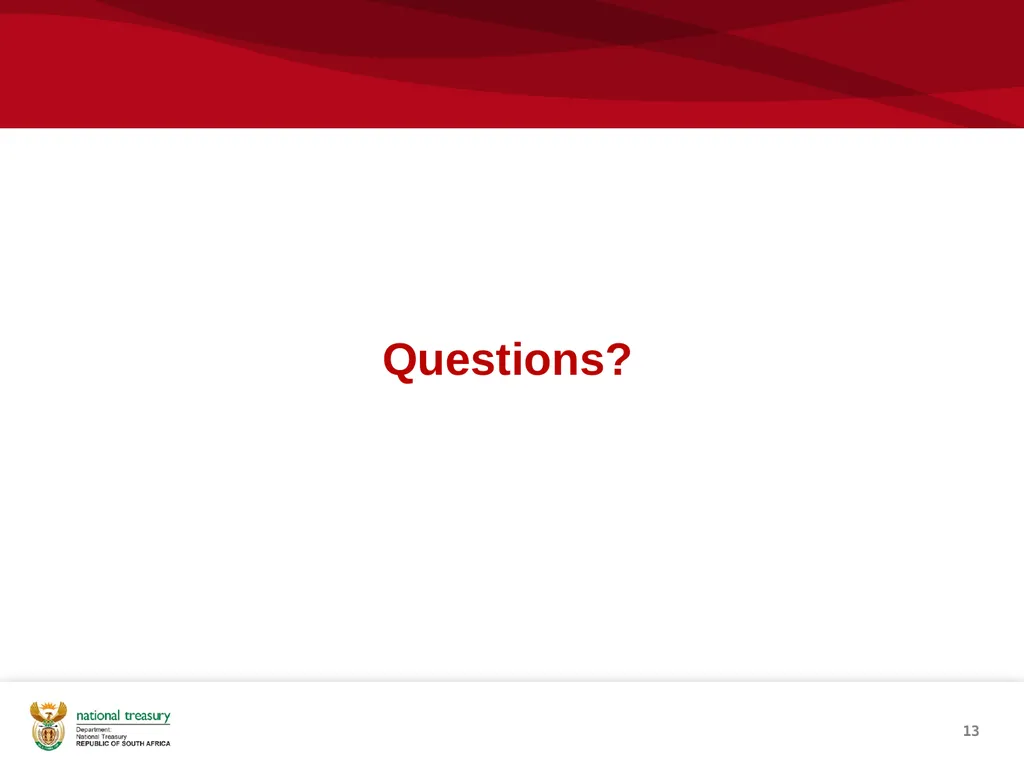 Questions?

national treasury
Department:
National Treasury
REPUBLIC OF SOUTH AFRICA

13